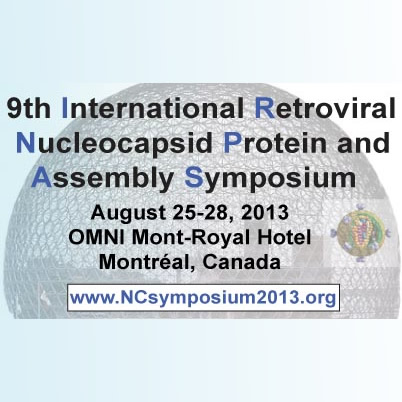 9th International Retroviral Nucleocapsid Protein and Assembly Symposium

August 25-28, 2013
OMNI Mont-Royal Hotel
Montréal, Canada

www.NCsymposium2013.org